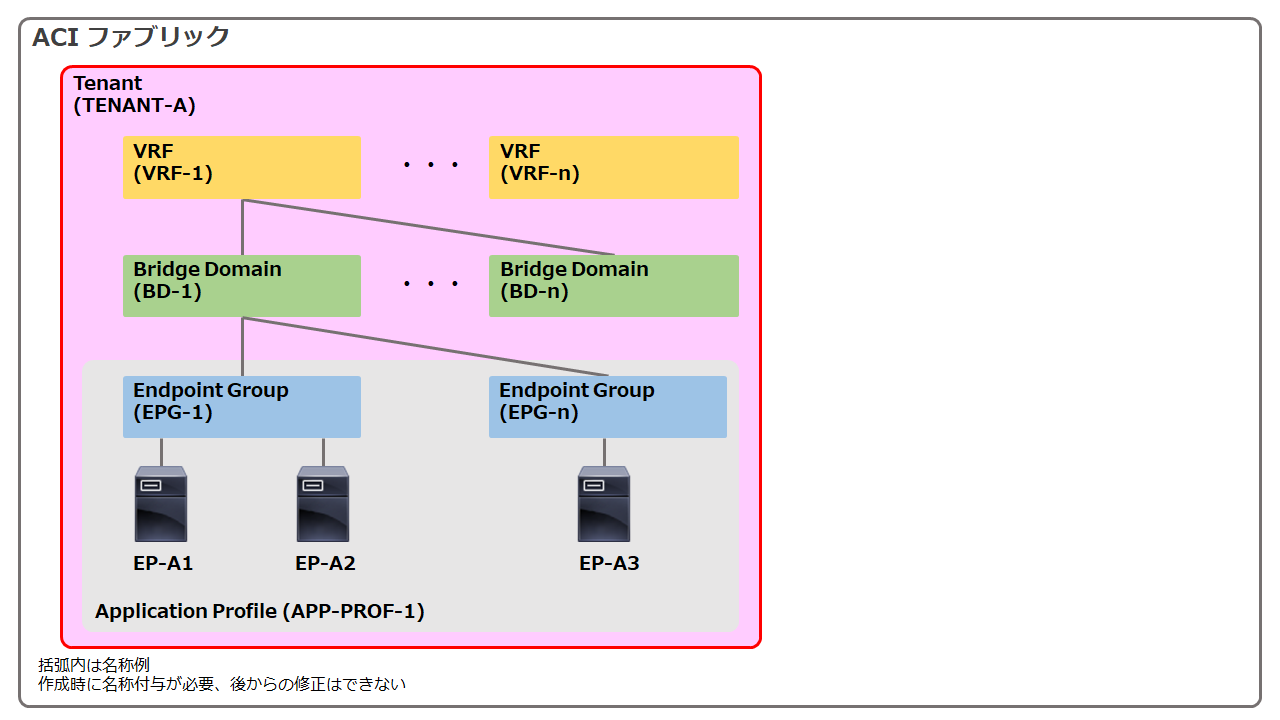 ACI ファブリック

Tenant
(TENANT-A)

VRF
(VRF-1)

・・・

VRF
(VRF-n)

Bridge Domain
(BD-1)

・・・

Bridge Domain
(BD-n)

Endpoint Group
(EPG-1)

Endpoint Group
(EPG-n)

EP-A1

EP-A2

EP-A3

Application Profile (APP-PROF-1)

括弧内は名称例
作成時に名称付与が必要、後からの修正はできない